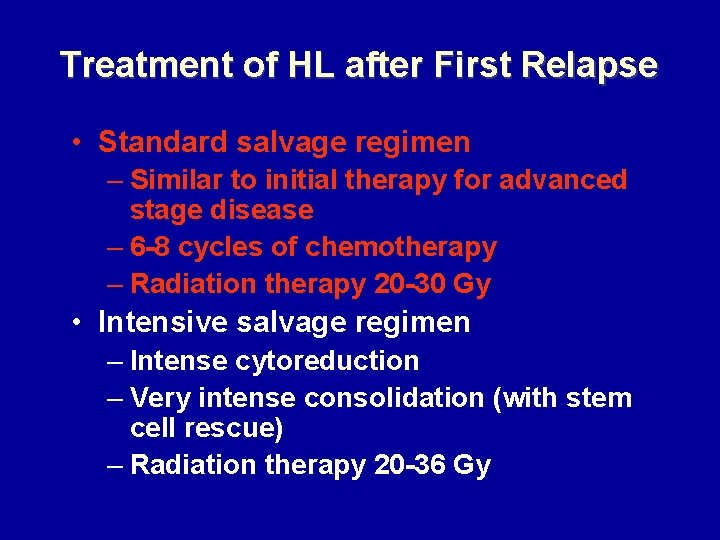 Treatment of HL after First Relapse

• Standard salvage regimen
– Similar to initial therapy for advanced stage disease
– 6-8 cycles of chemotherapy
– Radiation therapy 20-30 Gy
• Intensive salvage regimen
– Intense cytoreduction
– Very intense consolidation (with stem cell rescue)
– Radiation therapy 20-36 Gy